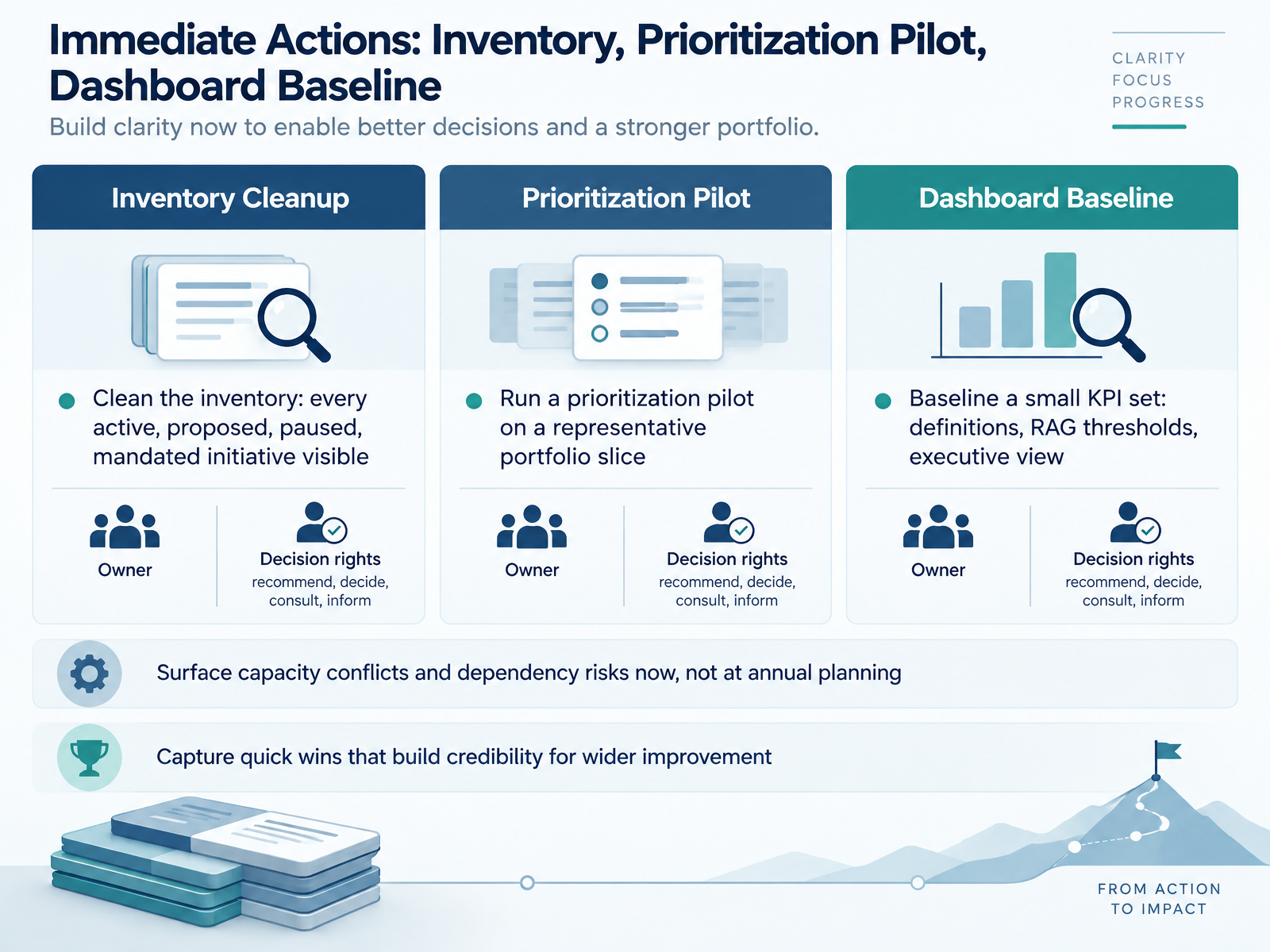 Immediate Actions: Inventory, Prioritization Pilot, Dashboard Baseline

Build clarity now to enable better decisions and a stronger portfolio.

CLARITY
FOCUS
PROGRESS

Inventory Cleanup

• Clean the inventory: every active, proposed, paused, mandated initiative visible

Owner

Decision rights
recommend, decide, consult, inform

Prioritization Pilot

• Run a prioritization pilot on a representative portfolio slice

Owner

Decision rights
recommend, decide, consult, inform

Dashboard Baseline

• Baseline a small KPI set: definitions, RAG thresholds, executive view

Owner

Decision rights
recommend, decide, consult, inform

Surface capacity conflicts and dependency risks now, not at annual planning

Capture quick wins that build credibility for wider improvement

FROM ACTION
TO IMPACT